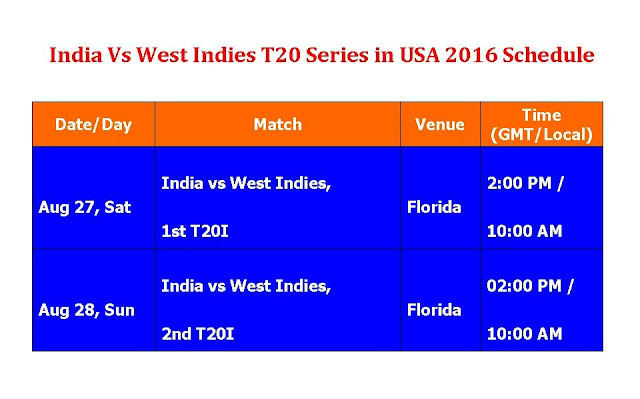 India Vs West Indies T20 Series in USA 2016 Schedule

| Date/Day | Match | Venue | Time (GMT/Local) |
|---|---|---|---|
| Aug 27, Sat | India vs West Indies, 1st T20I | Florida | 2:00 PM / 10:00 AM |
| Aug 28, Sun | India vs West Indies, 2nd T20I | Florida | 02:00 PM / 10:00 AM |